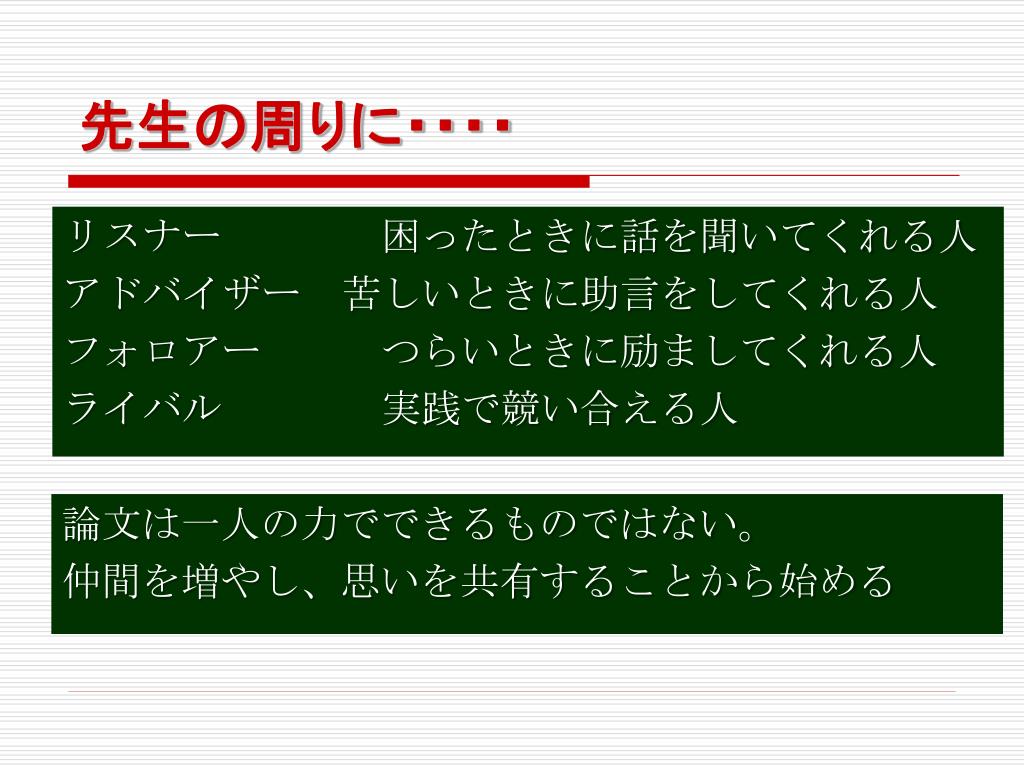 先生の周りに････

リスナー　困ったときに話を聞いてくれる人
アドバイザー　苦しいときに助言をしてくれる人
フォロアー　つらいときに励ましてくれる人
ライバル　実践で競い合える人

論文は一人の力でできるものではない。
仲間を増やし、思いを共有することから始める